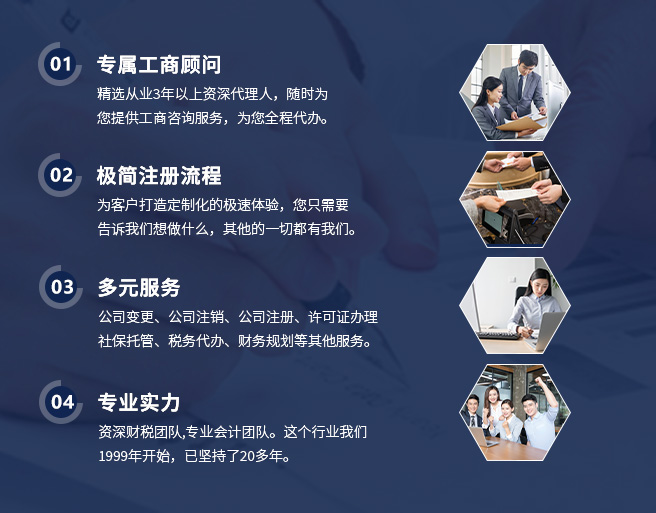 01 专属工商顾问

精选从业3年以上资深代理人，随时为您提供工商咨询服务，为您全程代办。

02 极简注册流程

为客户打造定制化的极速体验，您只需要告诉我们想做什么，其他的一切都有我们。

03 多元服务

公司变更、公司注销、公司注册、许可证办理社保托管、税务代办、财务规划等其他服务。

04 专业实力

资深财税团队,专业会计团队。这个行业我们1999年开始，已坚持了20多年。